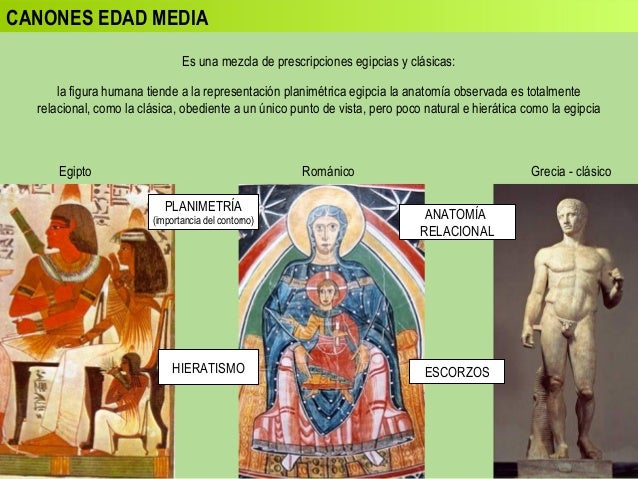 CANONES EDAD MEDIA

Es una mezcla de prescripciones egipcias y clásicas:

la figura humana tiende a la representación planimétrica egipcia la anatomía observada es totalmente relacional, como la clásica, obediente a un único punto de vista, pero poco natural e hierática como la egipcia

Egipto

Románico

Grecia - clásico

PLANIMETRÍA
(importancia del contorno)

ANATOMÍA
RELACIONAL

HIERATISMO

ESCORZOS